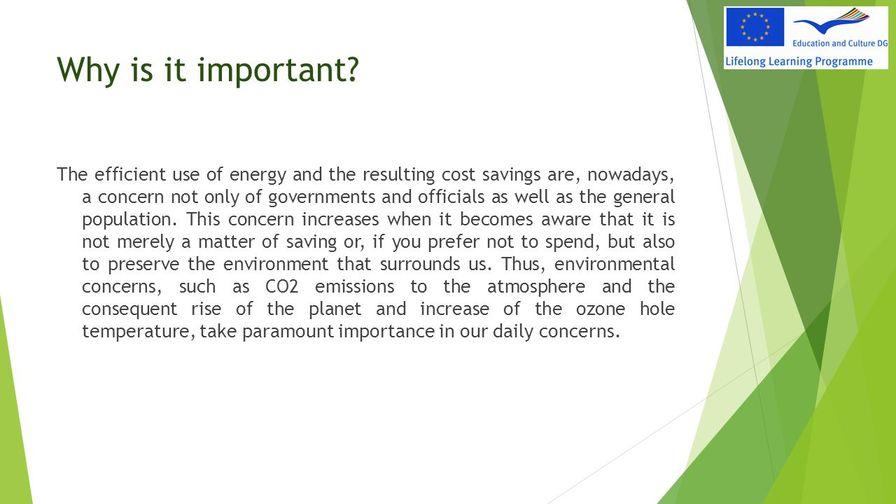 Education and Culture DG
Lifelong Learning Programme

Why is it important?

The efficient use of energy and the resulting cost savings are, nowadays, a concern not only of governments and officials as well as the general population. This concern increases when it becomes aware that it is not merely a matter of saving or, if you prefer not to spend, but also to preserve the environment that surrounds us. Thus, environmental concerns, such as CO2 emissions to the atmosphere and the consequent rise of the planet and increase of the ozone hole temperature, take paramount importance in our daily concerns.